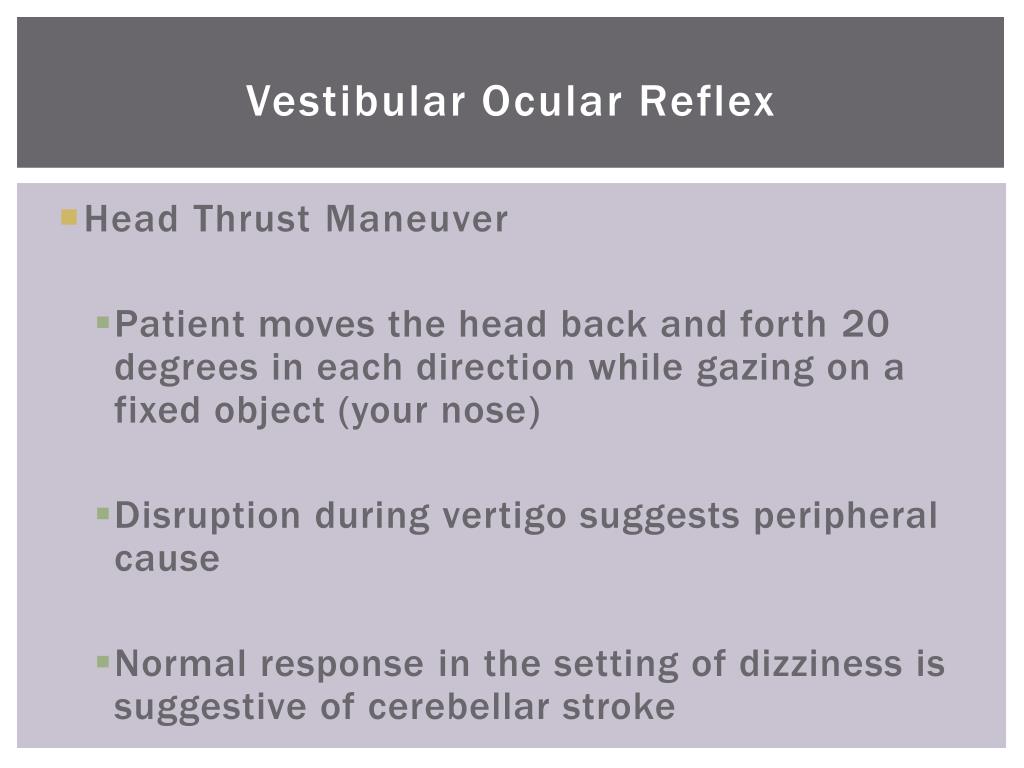 Vestibular Ocular Reflex

Head Thrust Maneuver

Patient moves the head back and forth 20 degrees in each direction while gazing on a fixed object (your nose)

Disruption during vertigo suggests peripheral cause

Normal response in the setting of dizziness is suggestive of cerebellar stroke